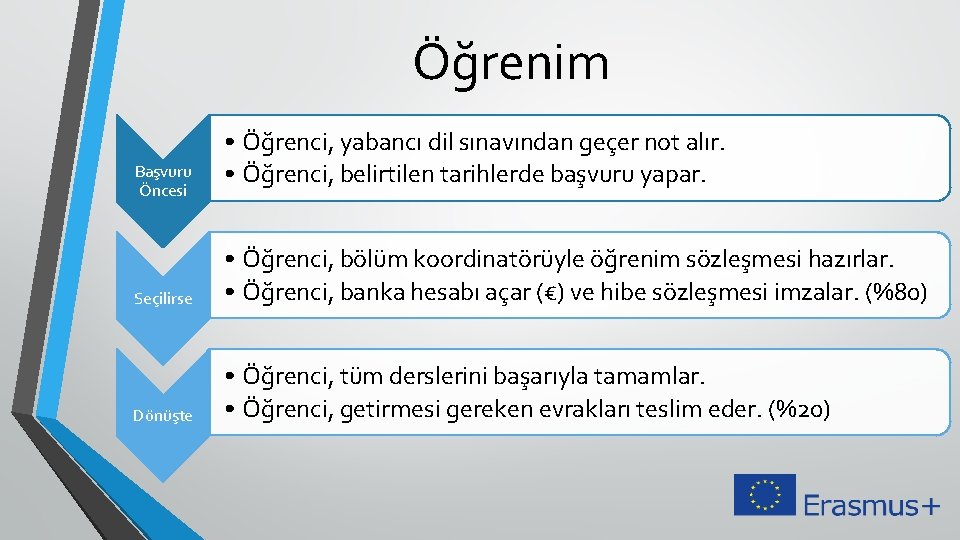 Öğrenim

Başvuru Öncesi

• Öğrenci, yabancı dil sınavından geçer not alır.
• Öğrenci, belirtilen tarihlerde başvuru yapar.

Seçilirse

• Öğrenci, bölüm koordinatörüyle öğrenim sözleşmesi hazırlar.
• Öğrenci, banka hesabı açar (€) ve hibe sözleşmesi imzalar. (%80)

Dönüşte

• Öğrenci, tüm derslerini başarıyla tamamlar.
• Öğrenci, getirmesi gereken evrakları teslim eder. (%20)

Erasmus+